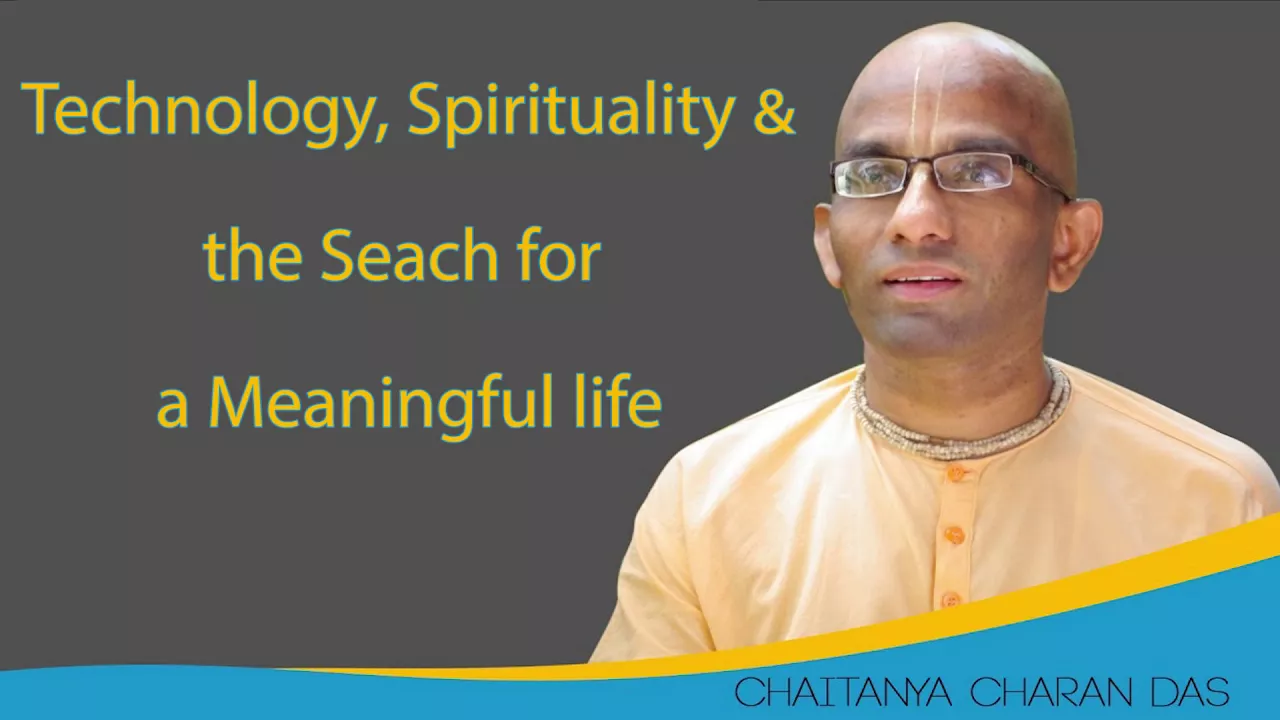 Technology, Spirituality & the Seach for a Meaningful life

CHAITANYA CHARAN DAS